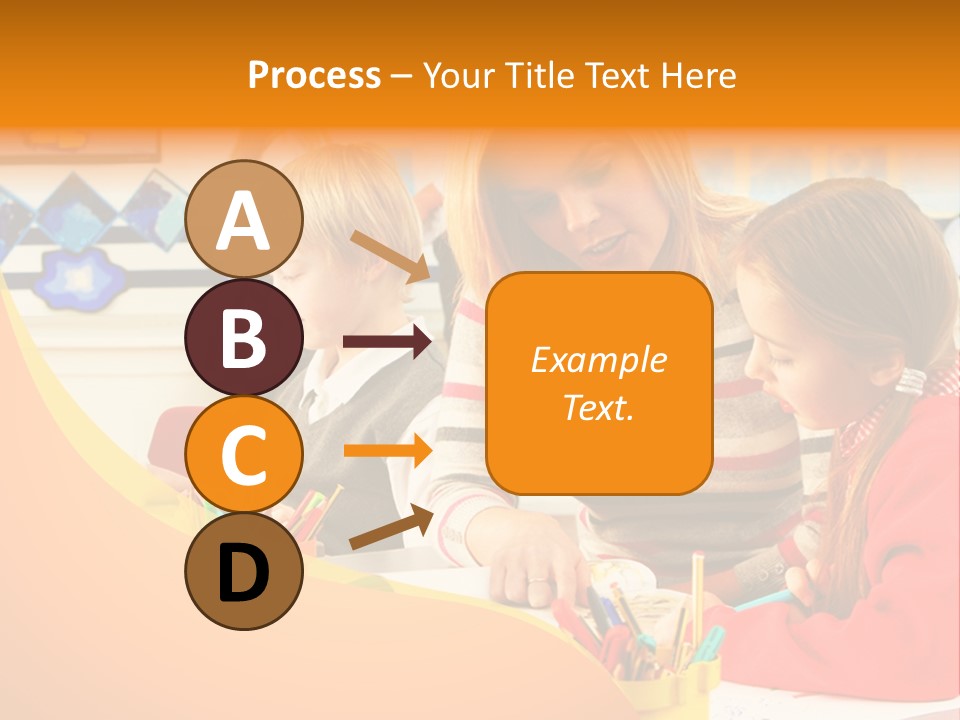 Process – Your Title Text Here

A

B

C

D

Example Text.